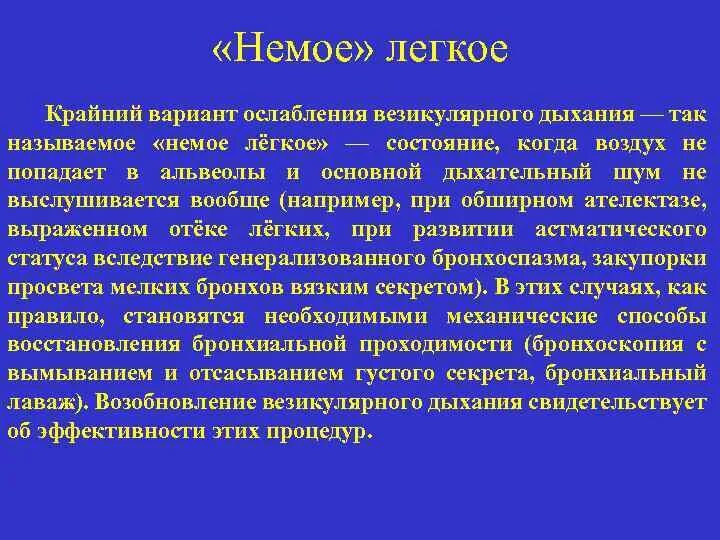 «Немое» легкое

Крайний вариант ослабления везикулярного дыхания — так называемое «немое лёгкое» — состояние, когда воздух не попадает в альвеолы и основной дыхательный шум не выслушивается вообще (например, при обширном ателектазе, выраженном отёке лёгких, при развитии астматического статуса вследствие генерализованного бронхоспазма, закупорки просвета мелких бронхов вязким секретом). В этих случаях, как правило, становятся необходимыми механические способы восстановления бронхиальной проходимости (бронхоскопия с вымыванием и отсасыванием густого секрета, бронхиальный лаваж). Возобновление везикулярного дыхания свидетельствует об эффективности этих процедур.